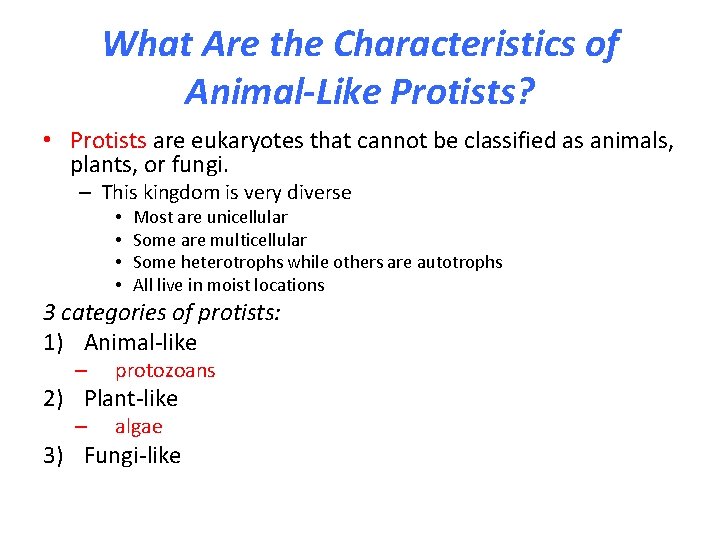 What Are the Characteristics of Animal-Like Protists?

• Protists are eukaryotes that cannot be classified as animals, plants, or fungi.
– This kingdom is very diverse
• Most are unicellular
• Some are multicellular
• Some heterotrophs while others are autotrophs
• All live in moist locations

3 categories of protists:
1) Animal-like
– protozoans
2) Plant-like
– algae
3) Fungi-like